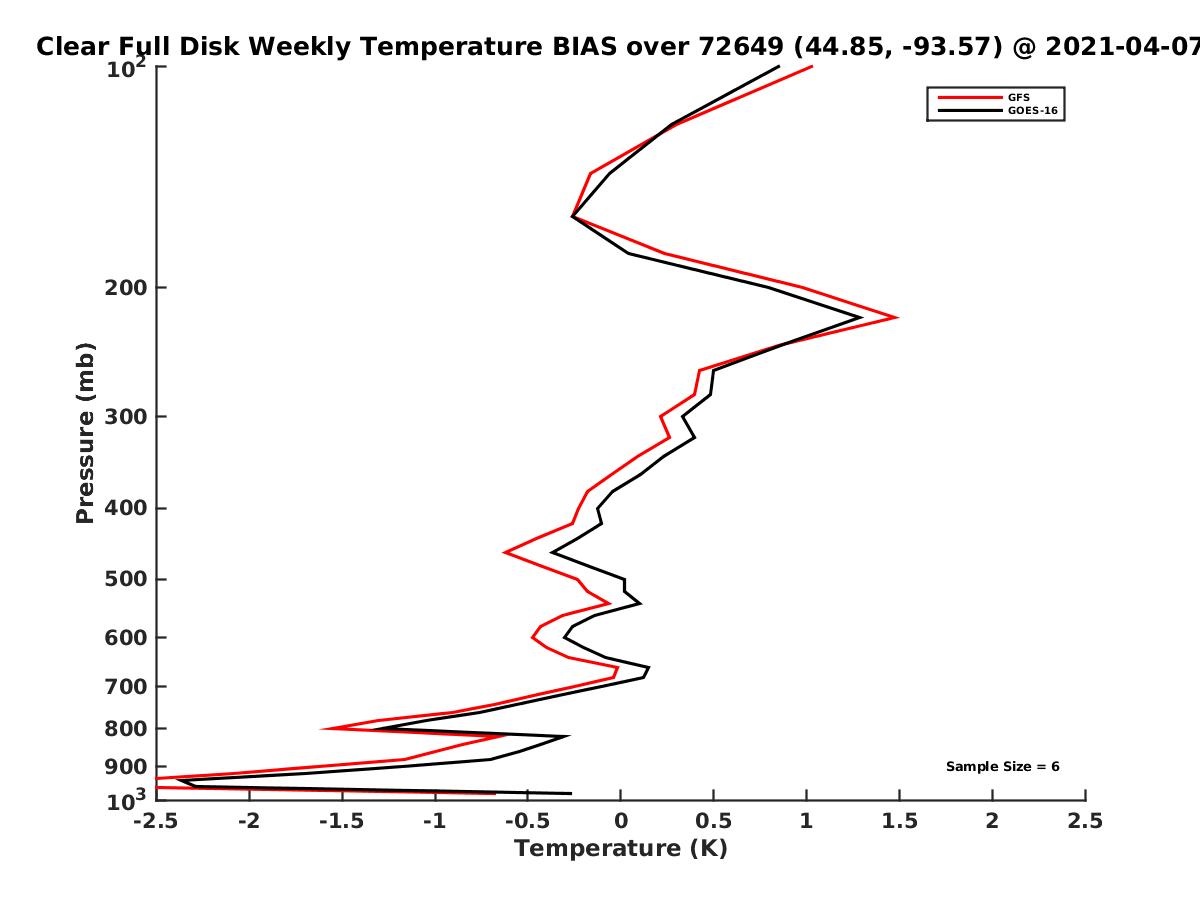 Clear Full Disk Weekly Temperature BIAS over 72649 (44.85, -93.57) @ 2021-04-07

GFS
GOES-16

Pressure (mb)

$10^2$
200
300
400
500
600
700
800
900
$10^3$

Sample Size = 6

-2.5 -2 -1.5 -1 -0.5 0 0.5 1 1.5 2 2.5
Temperature (K)